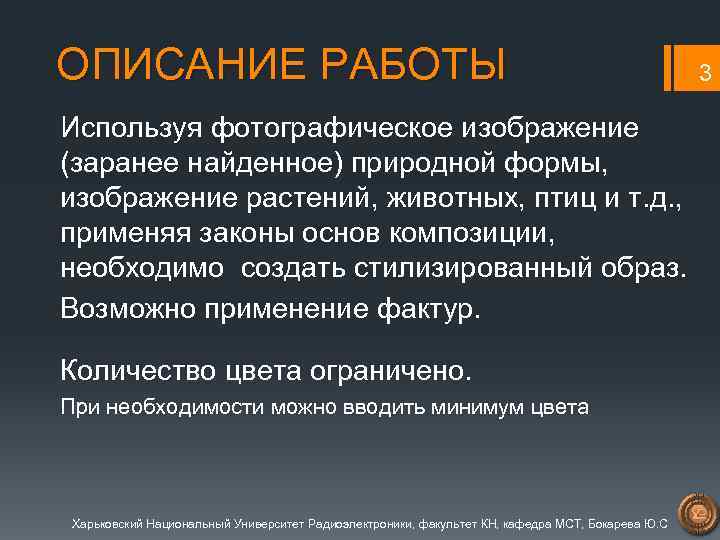 ОПИСАНИЕ РАБОТЫ

3

Используя фотографическое изображение (заранее найденное) природной формы, изображение растений, животных, птиц и т.д., применяя законы основ композиции, необходимо  создать стилизированный образ.

Возможно применение фактур.

Количество цвета ограничено.

При необходимости можно вводить минимум цвета

Харьковский Национальный Университет Радиоэлектроники, факультет КН, кафедра МСТ, Бокарева Ю.С